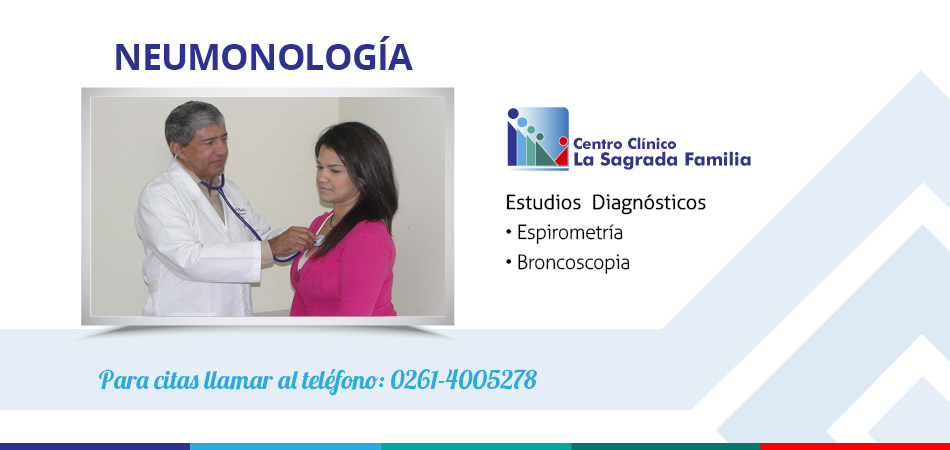 NEUMONOLOGÍA

Centro Clínico
La Sagrada Familia

Estudios Diagnósticos
• Espirometría
• Broncoscopia

Para citas llamar al teléfono: 0261-4005278